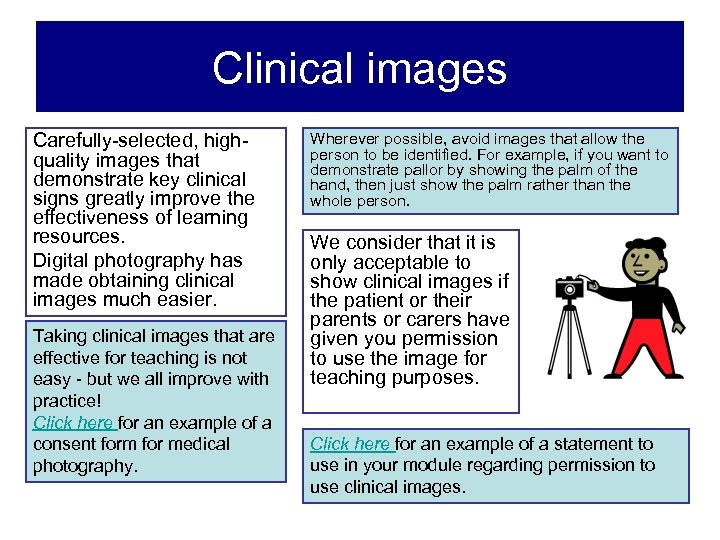 Clinical images

Carefully-selected, high-quality images that demonstrate key clinical signs greatly improve the effectiveness of learning resources.

Digital photography has made obtaining clinical images much easier.

Taking clinical images that are effective for teaching is not easy - but we all improve with practice!

Click here for an example of a consent form for medical photography.

Wherever possible, avoid images that allow the person to be identified. For example, if you want to demonstrate pallor by showing the palm of the hand, then just show the palm rather than the whole person.

We consider that it is only acceptable to show clinical images if the patient or their parents or carers have given you permission to use the image for teaching purposes.

Click here for an example of a statement to use in your module regarding permission to use clinical images.